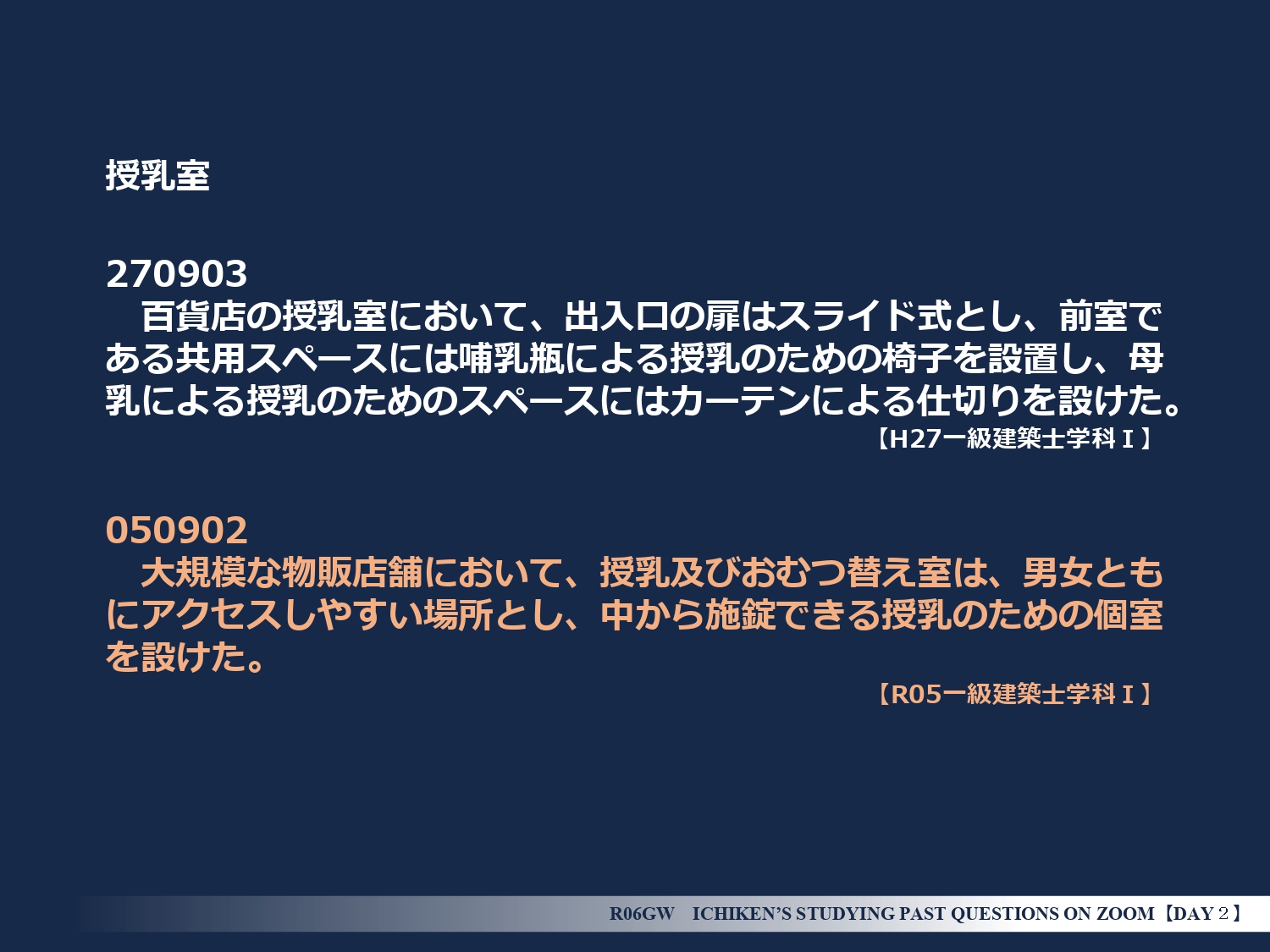 授乳室

270903
百貨店の授乳室において、出入口の扉はスライド式とし、前室である共用スペースには哺乳瓶による授乳のための椅子を設置し、母乳による授乳のためのスペースにはカーテンによる仕切りを設けた。
【H27一級建築士学科Ⅰ】

050902
大規模な物販店舗において、授乳及びおむつ替え室は、男女ともにアクセスしやすい場所とし、中から施錠できる授乳のための個室を設けた。
【R05一級建築士学科Ⅰ】

R06GW　ICHIKEN'S STUDYING PAST QUESTIONS ON ZOOM【DAY２】